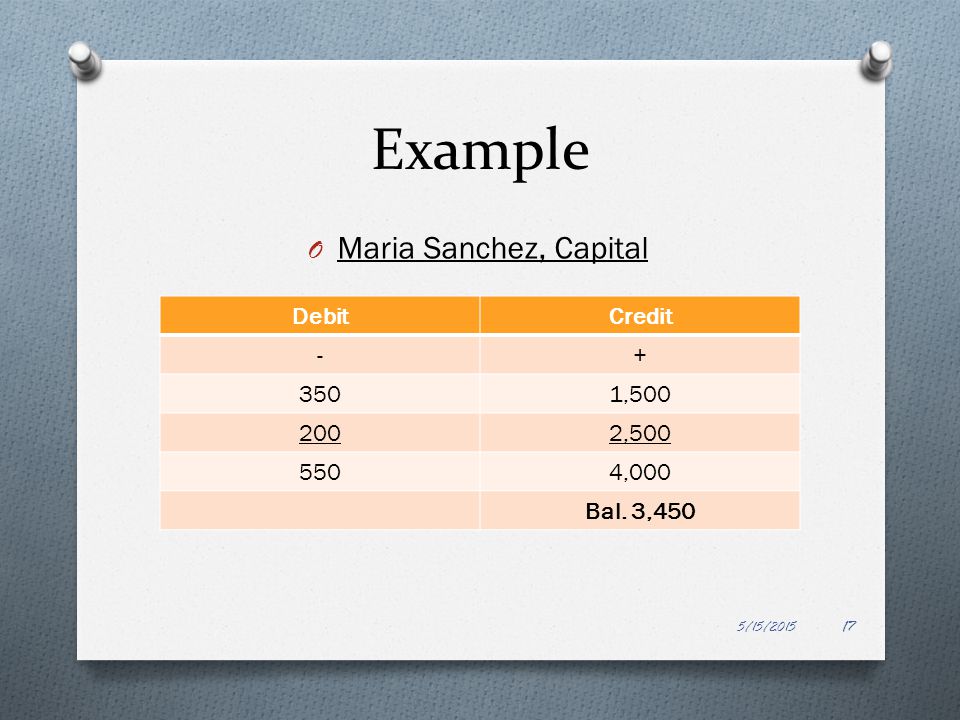 Example

Maria Sanchez, Capital

| Debit | Credit |
|---|---|
| - | + |
| 350 | 1,500 |
| 200 | 2,500 |
| 550 | 4,000 |
| | Bal. 3,450 |

5/15/2015 17